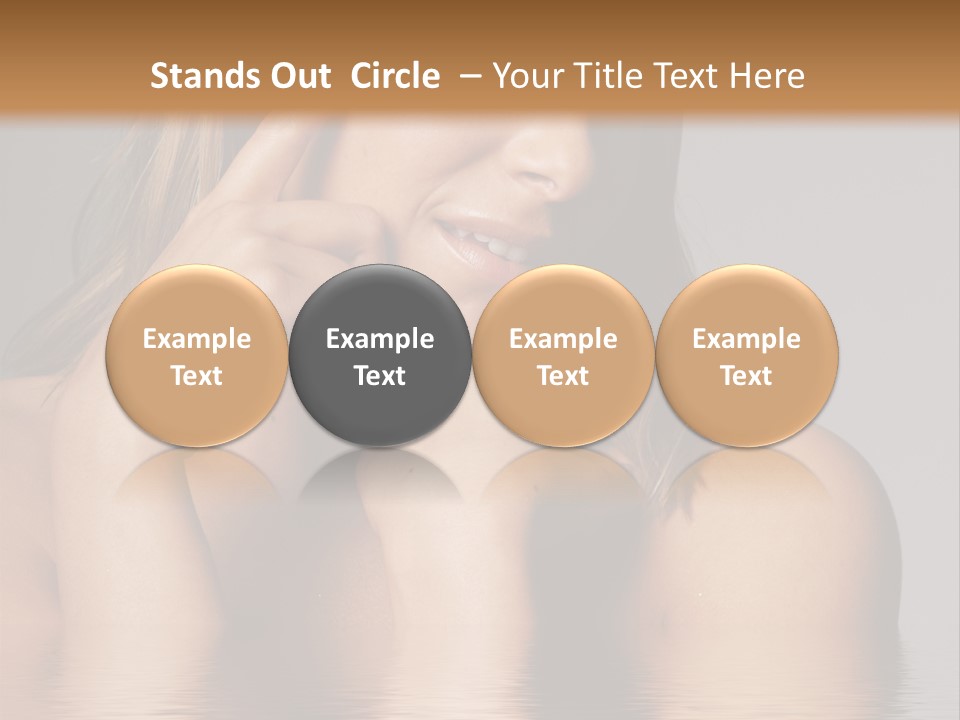 Stands Out Circle – Your Title Text Here

Example Text

Example Text

Example Text

Example Text